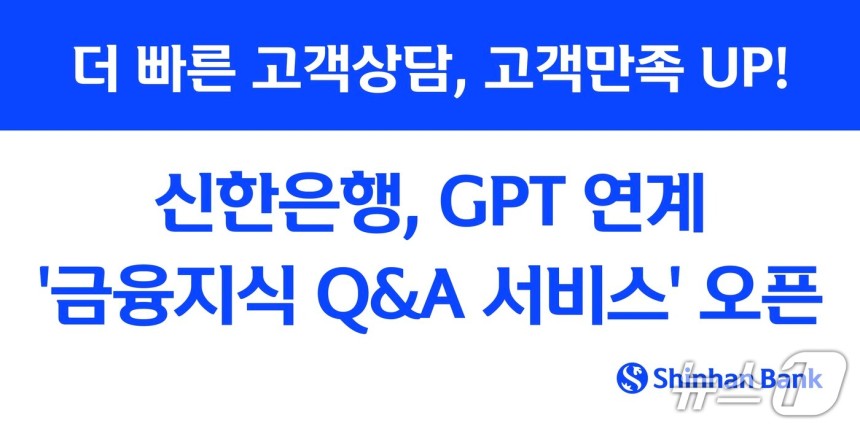 더 빠른 고객상담, 고객만족 UP!

신한은행, GPT 연계
'금융지식 Q&A 서비스' 오픈

Shinhan Bank

뉴스1